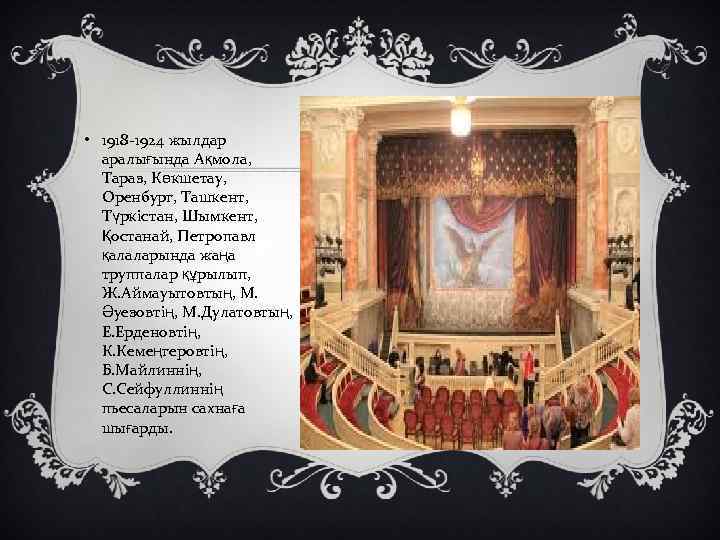 • 1918-1924 жылдар аралығында Ақмола, Тараз, Көкшетау, Оренбург, Ташкент, Түркістан, Шымкент, Қостанай, Петропавл қалаларында жаңа труппалар құрылып, Ж.Аймауытовтың, М. Әуезовтің, М.Дулатовтың, Е.Ерденовтің, К.Кемеңгеровтің, Б.Майлиннің, С.Сейфуллиннің пьесаларын сахнаға шығарды.